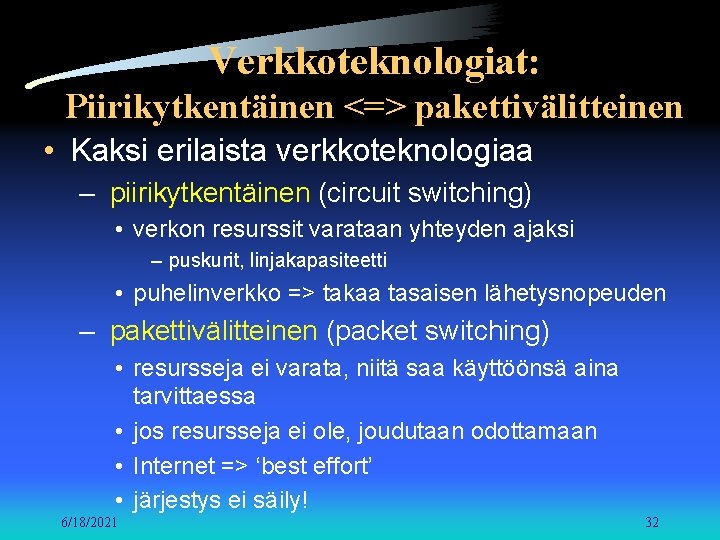 Verkkoteknologiat:
Piirikytkentäinen <=> pakettivälitteinen

• Kaksi erilaista verkkoteknologiaa
– piirikytkentäinen (circuit switching)
• verkon resurssit varataan yhteyden ajaksi
– puskurit, linjakapasiteetti
• puhelinverkko => takaa tasaisen lähetysnopeuden
– pakettivälitteinen (packet switching)
• resursseja ei varata, niitä saa käyttöönsä aina tarvittaessa
• jos resursseja ei ole, joudutaan odottamaan
• Internet => ‘best effort’
• järjestys ei säily!

6/18/2021

32